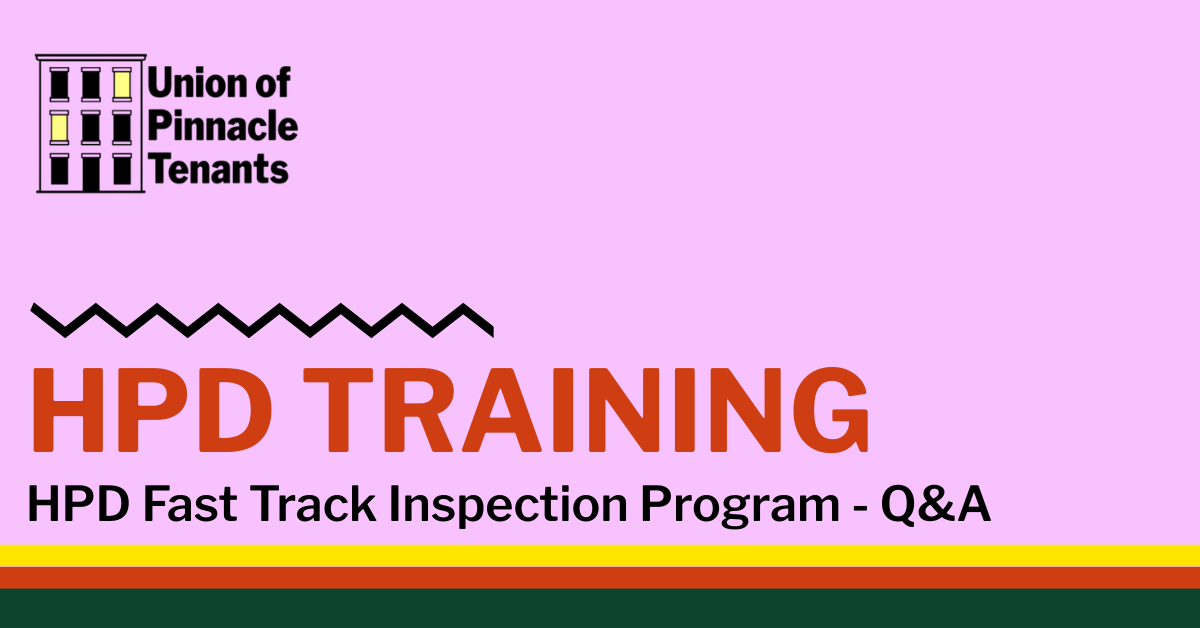 Union of Pinnacle Tenants

HPD TRAINING

HPD Fast Track Inspection Program - Q&A